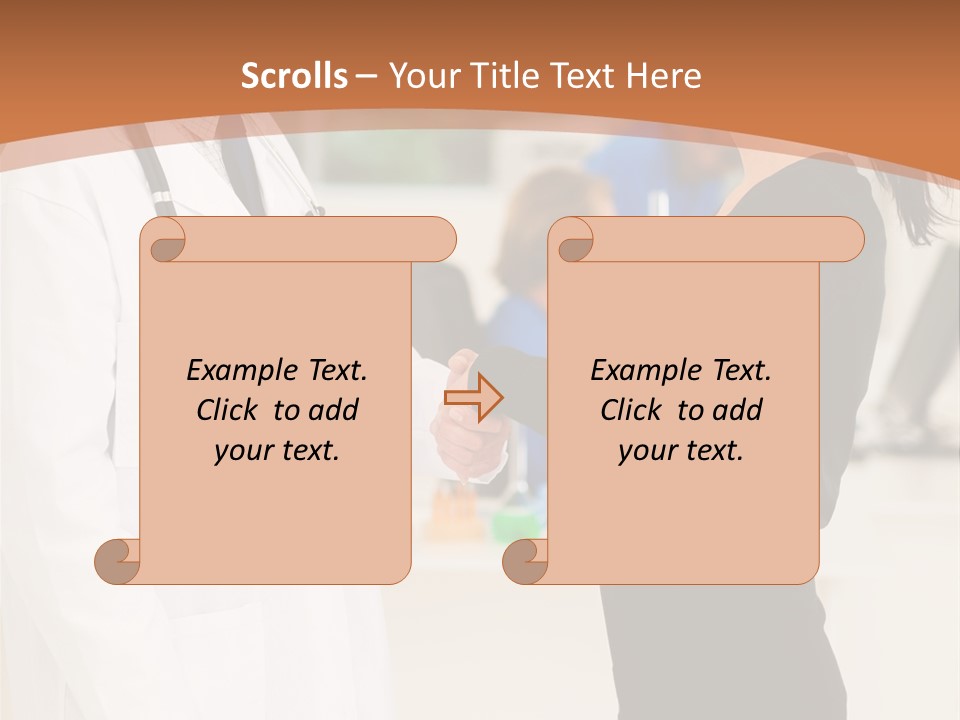 Scrolls – Your Title Text Here

Example Text. Click to add your text.

Example Text. Click to add your text.